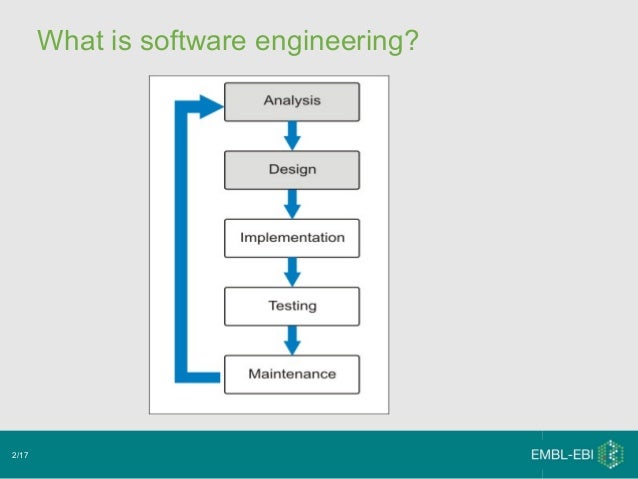 What is software engineering?

Analysis

Design

Implementation

Testing

Maintenance

2/17

EMBL-EBI